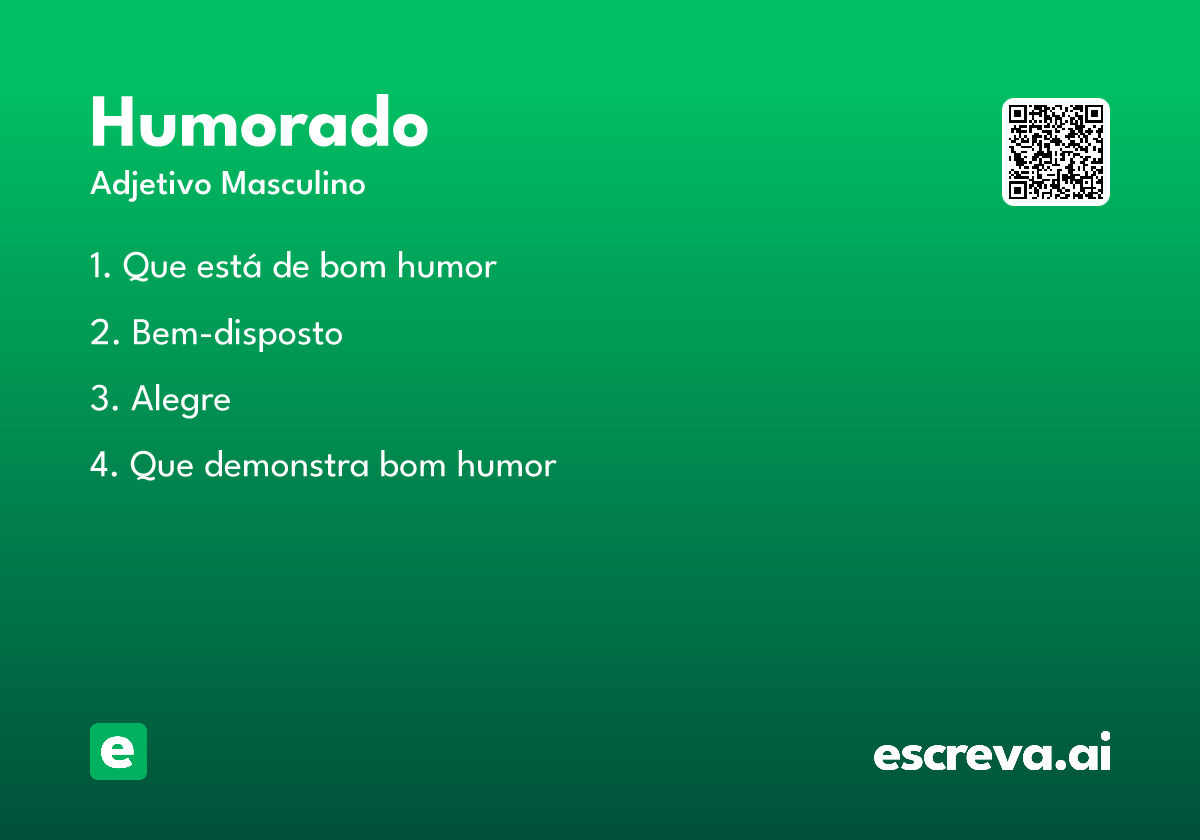 Humorado
Adjetivo Masculino

1. Que está de bom humor

2. Bem-disposto

3. Alegre

4. Que demonstra bom humor

e

escreva.ai